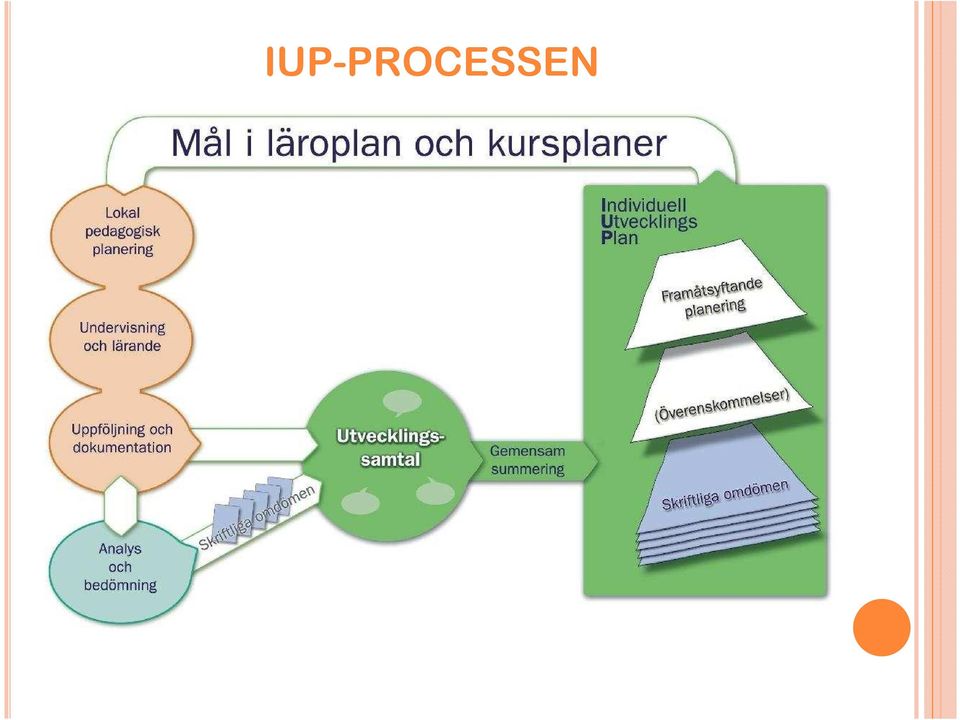 IUP-PROCESSEN

Mål i läroplan och kursplaner

Lokal pedagogisk planering

Undervisning och lärande

Uppföljning och dokumentation

Analys och bedömning

Skriftliga omdömen

Utvecklingssamtal

Gemensam summering

Individuell Utvecklings Plan

Framåtsyftande planering

(Överenskommelser)

Skriftliga omdömen